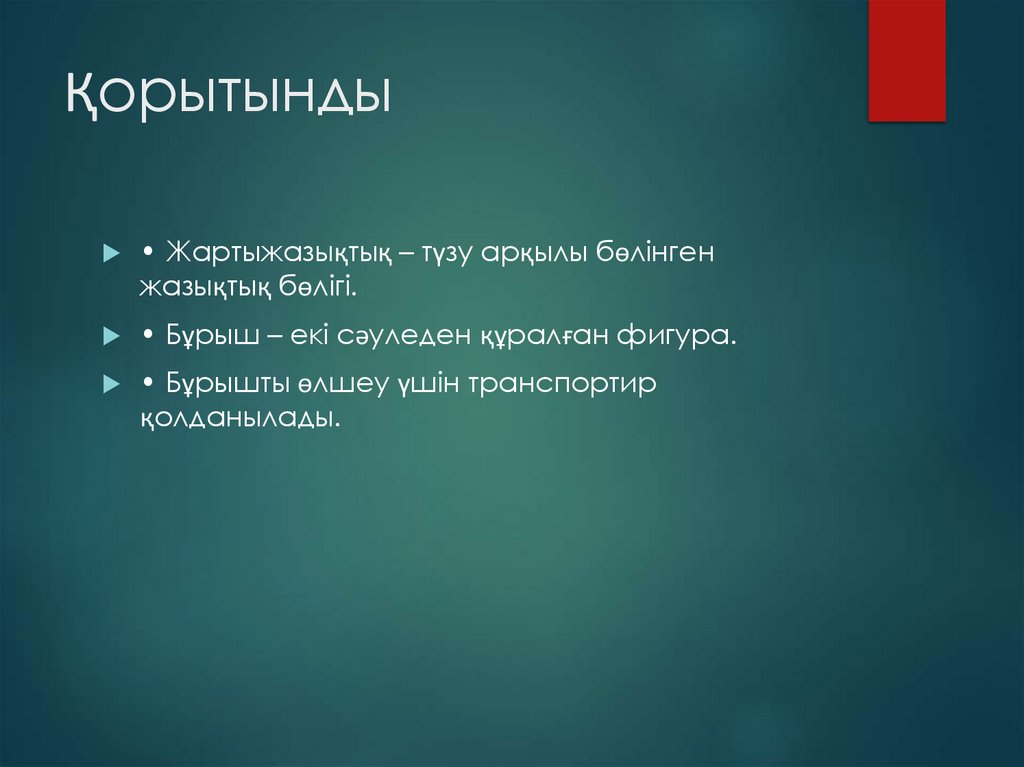 Қорытынды

• Жартыжазықтық – түзу арқылы бөлінген жазықтық бөлігі.

• Бұрыш – екі сәуледен құралған фигура.

• Бұрышты өлшеу үшін транспортир қолданылады.